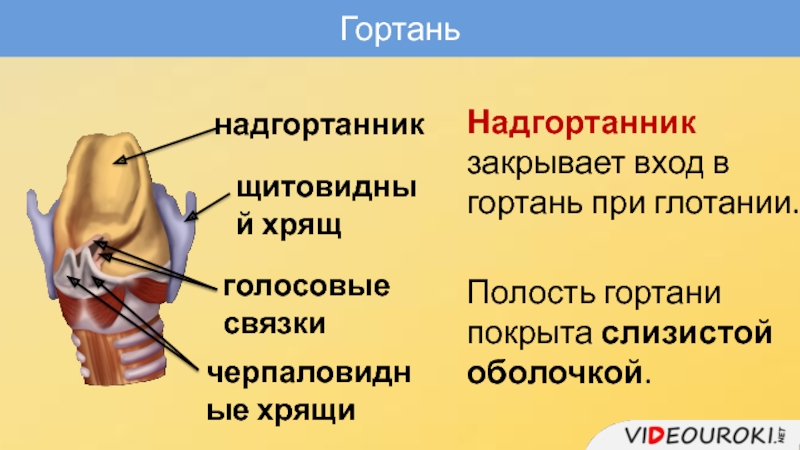 Гортань

надгортанник

щитовидный хрящ

голосовые связки

черпаловидные хрящи

Надгортанник закрывает вход в гортань при глотании.

Полость гортани покрыта слизистой оболочкой.

VIDEOUROKI.NET